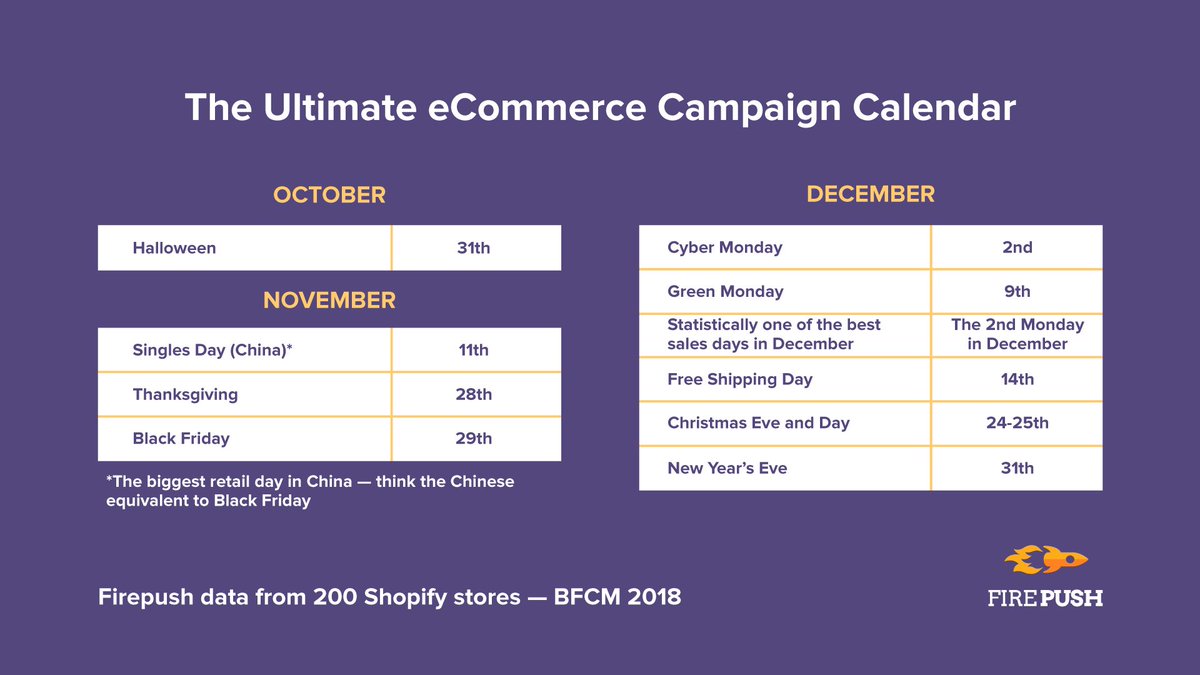 The Ultimate eCommerce Campaign Calendar

OCTOBER

| Halloween | 31th |
|---|---|

NOVEMBER

| Singles Day (China)* | 11th |
|---|---|
| Thanksgiving | 28th |
| Black Friday | 29th |

*The biggest retail day in China — think the Chinese equivalent to Black Friday

DECEMBER

| Cyber Monday | 2nd |
|---|---|
| Green Monday | 9th |
| Statistically one of the best sales days in December | The 2nd Monday in December |
| Free Shipping Day | 14th |
| Christmas Eve and Day | 24-25th |
| New Year's Eve | 31th |

Firepush data from 200 Shopify stores — BFCM 2018

FIREPUSH